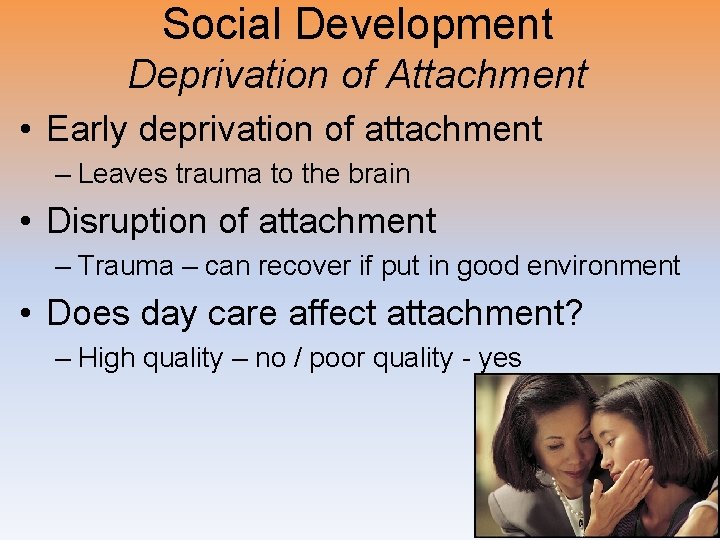 Social Development
Deprivation of Attachment

• Early deprivation of attachment
– Leaves trauma to the brain

• Disruption of attachment
– Trauma – can recover if put in good environment

• Does day care affect attachment?
– High quality – no / poor quality - yes